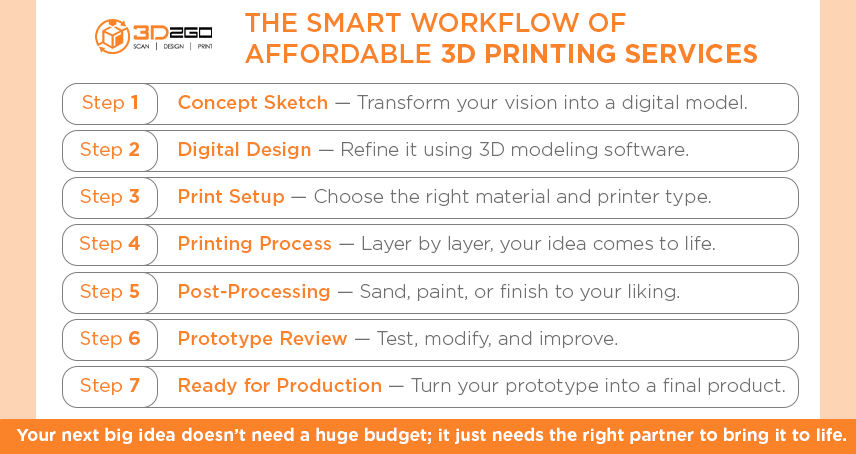 3D2GO
SCAN | DESIGN | PRINT

THE SMART WORKFLOW OF AFFORDABLE 3D PRINTING SERVICES

Step 1 Concept Sketch — Transform your vision into a digital model.

Step 2 Digital Design — Refine it using 3D modeling software.

Step 3 Print Setup — Choose the right material and printer type.

Step 4 Printing Process — Layer by layer, your idea comes to life.

Step 5 Post-Processing — Sand, paint, or finish to your liking.

Step 6 Prototype Review — Test, modify, and improve.

Step 7 Ready for Production — Turn your prototype into a final product.

Your next big idea doesn't need a huge budget; it just needs the right partner to bring it to life.